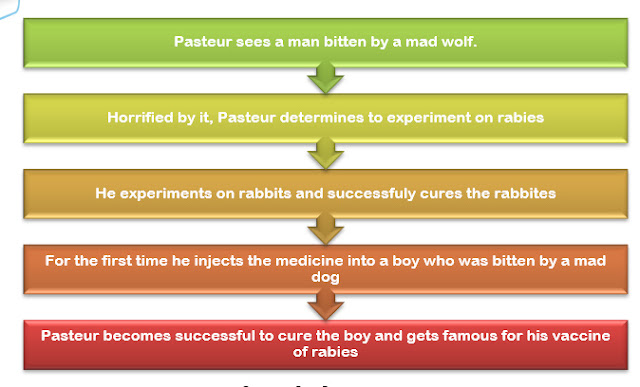 Pasteur sees a man bitten by a mad wolf.

Horrified by it, Pasteur determines to experiment on rabies

He experiments on rabbits and successfuly cures the rabbites

For the first time he injects the medicine into a boy who was bitten by a mad dog

Pasteur becomes successful to cure the boy and gets famous for his vaccine of rabies